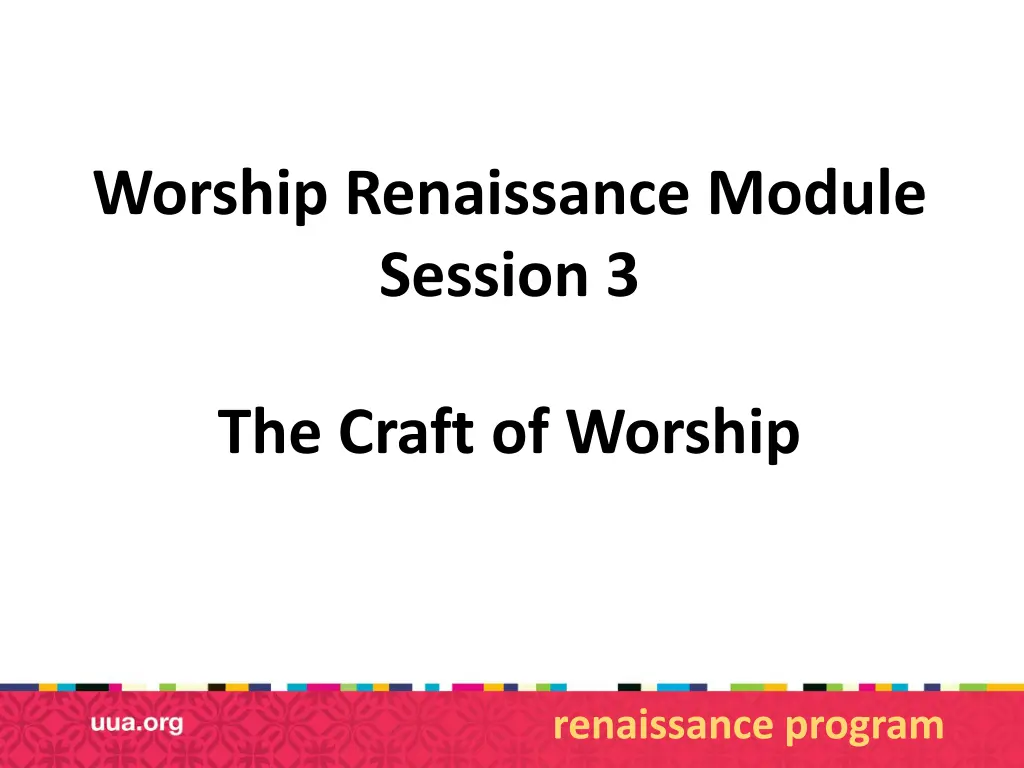 Worship Renaissance Module
Session 3

The Craft of Worship

uua.org

renaissance program